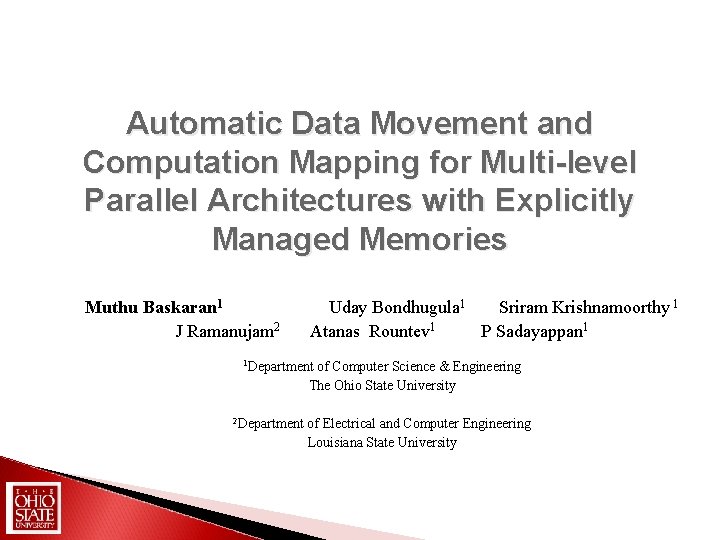 Automatic Data Movement and Computation Mapping for Multi-level Parallel Architectures with Explicitly Managed Memories

Muthu Baskaran$^1$ Uday Bondhugula$^1$ Sriram Krishnamoorthy $^1$
J Ramanujam$^2$ Atanas Rountev$^1$ P Sadayappan$^1$

$^1$Department of Computer Science & Engineering
The Ohio State University

$^2$Department of Electrical and Computer Engineering
Louisiana State University

THE OHIO STATE UNIVERSITY